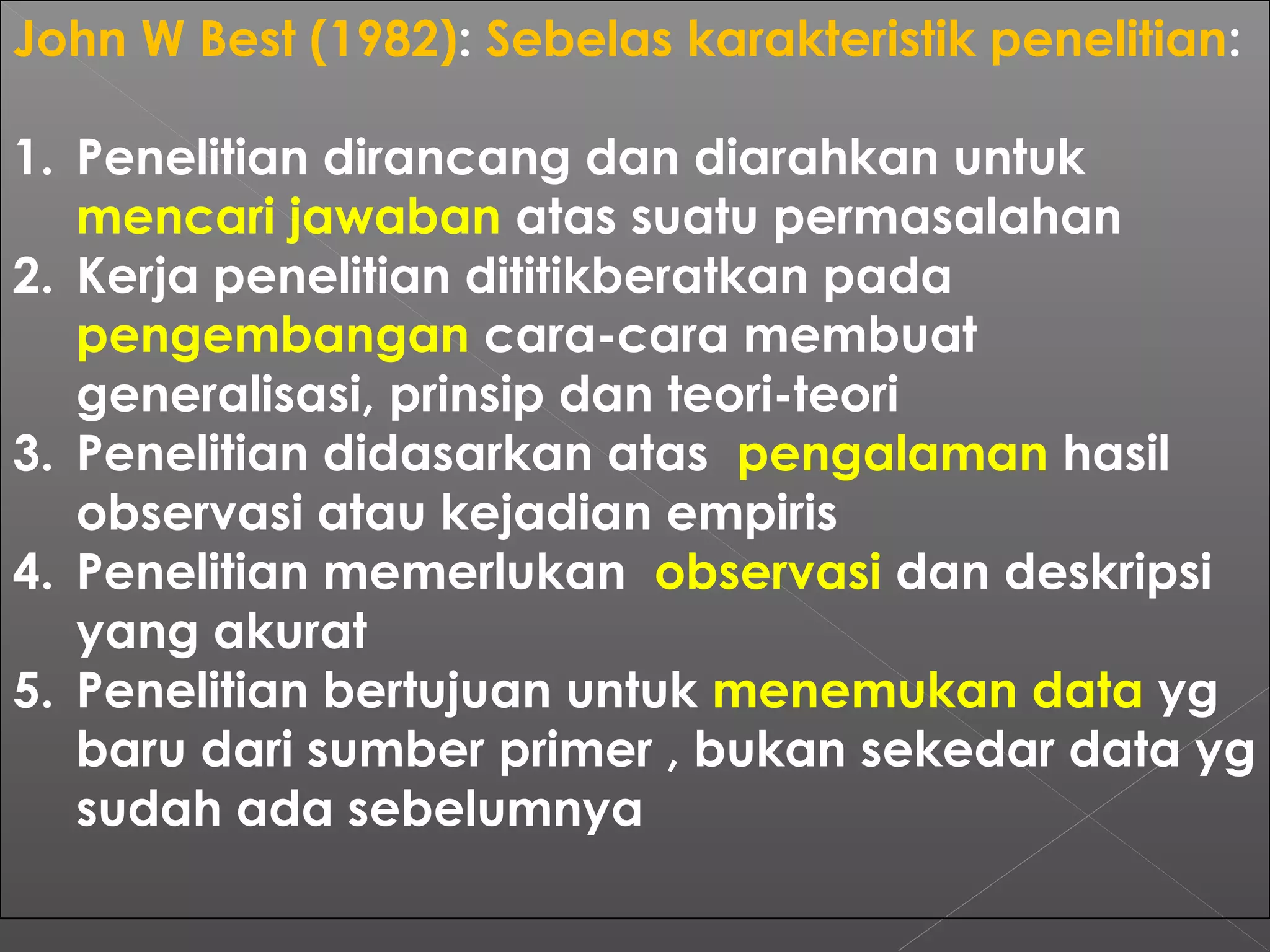 John W Best (1982): Sebelas karakteristik penelitian:

1. Penelitian dirancang dan diarahkan untuk mencari jawaban atas suatu permasalahan
2. Kerja penelitian dititikberatkan pada pengembangan cara-cara membuat generalisasi, prinsip dan teori-teori
3. Penelitian didasarkan atas pengalaman hasil observasi atau kejadian empiris
4. Penelitian memerlukan observasi dan deskripsi yang akurat
5. Penelitian bertujuan untuk menemukan data yg baru dari sumber primer , bukan sekedar data yg sudah ada sebelumnya